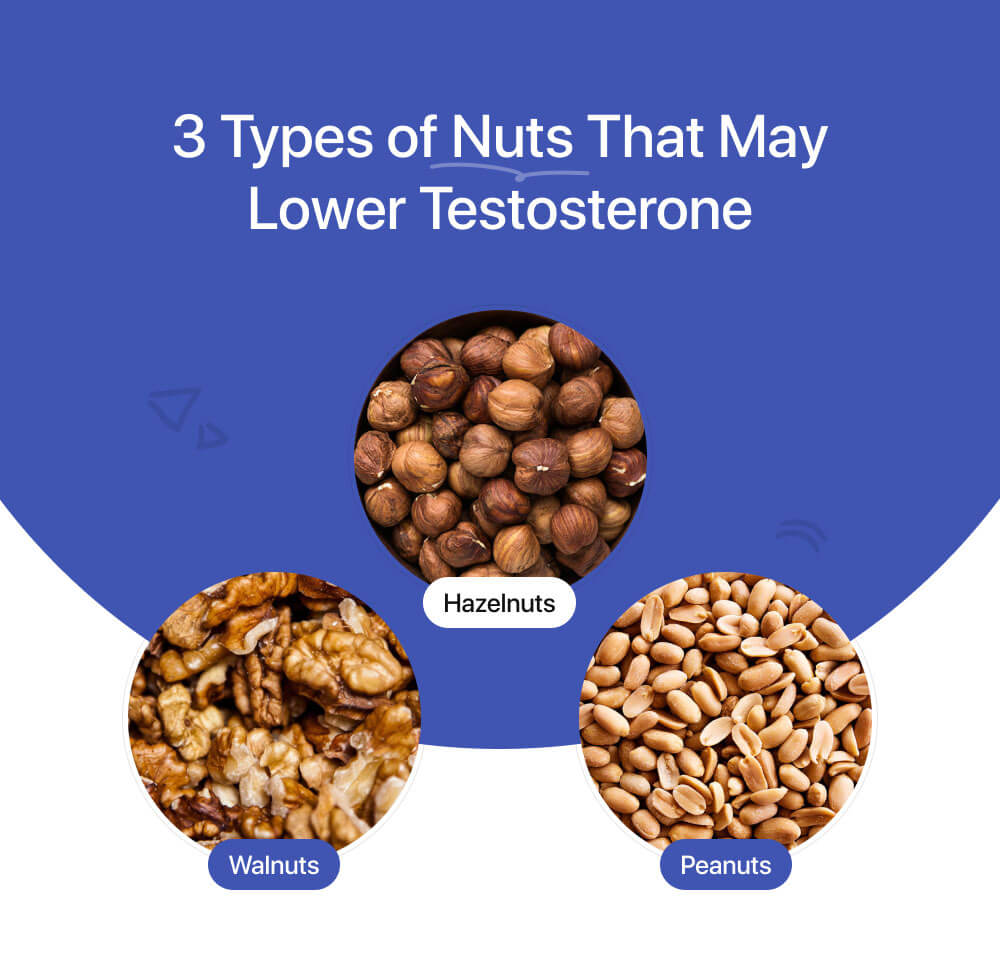 3 Types of Nuts That May Lower Testosterone

Hazelnuts

Walnuts

Peanuts